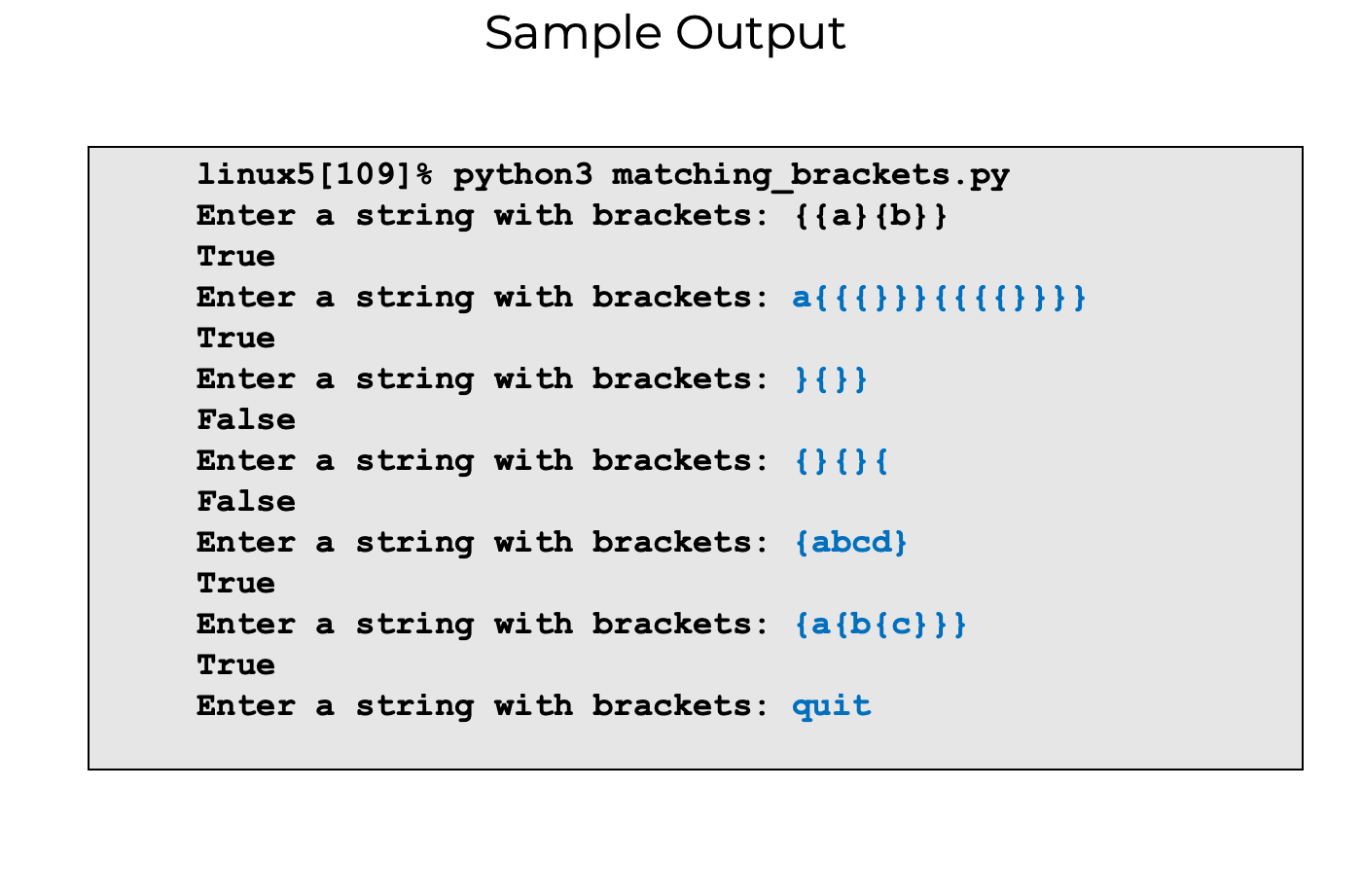 Sample Output

linux5[109]% python3 matching_brackets.py
Enter a string with brackets: {{a}{b}}
True
Enter a string with brackets: a{{{}}}{{{{}}}}
True
Enter a string with brackets: }{}}
False
Enter a string with brackets: {}{}{
False
Enter a string with brackets: {abcd}
True
Enter a string with brackets: {a{b{c}}}
True
Enter a string with brackets: quit